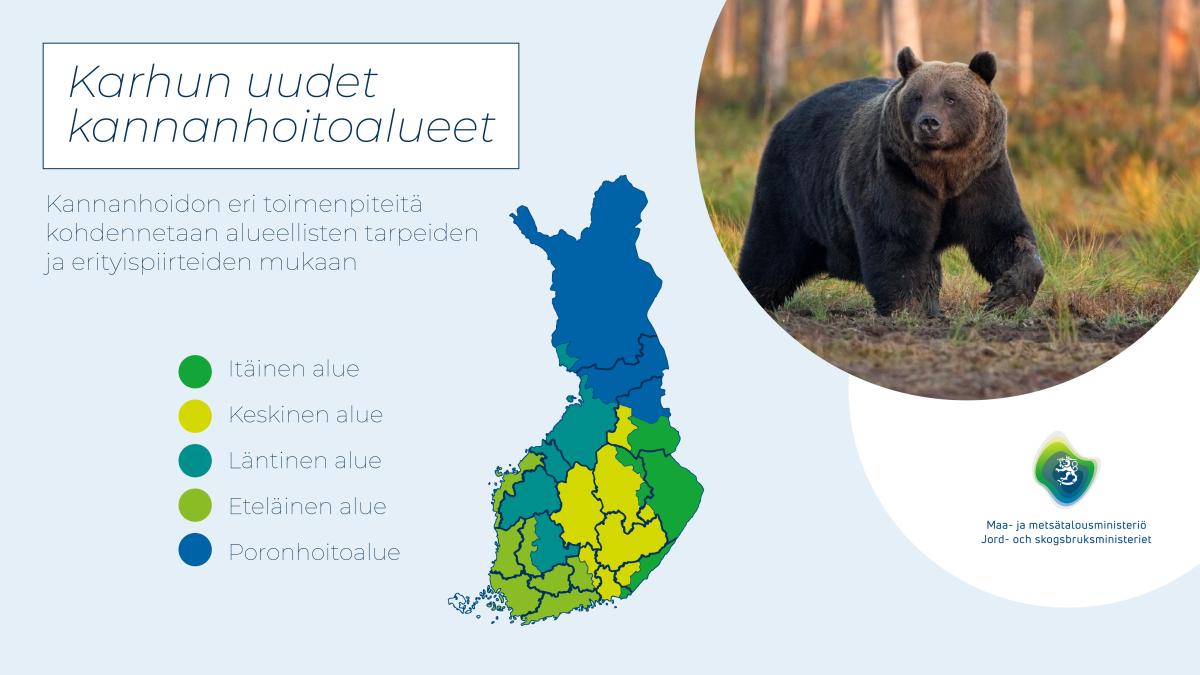 Karhun uudet kannanhoitoalueet

Kannanhoidon eri toimenpiteitä kohdennetaan alueellisten tarpeiden ja erityispiirteiden mukaan

Itäinen alue
Keskinen alue
Läntinen alue
Eteläinen alue
Poronhoitoalue

Maa- ja metsätalousministeriö
Jord- och skogsbruksministeriet